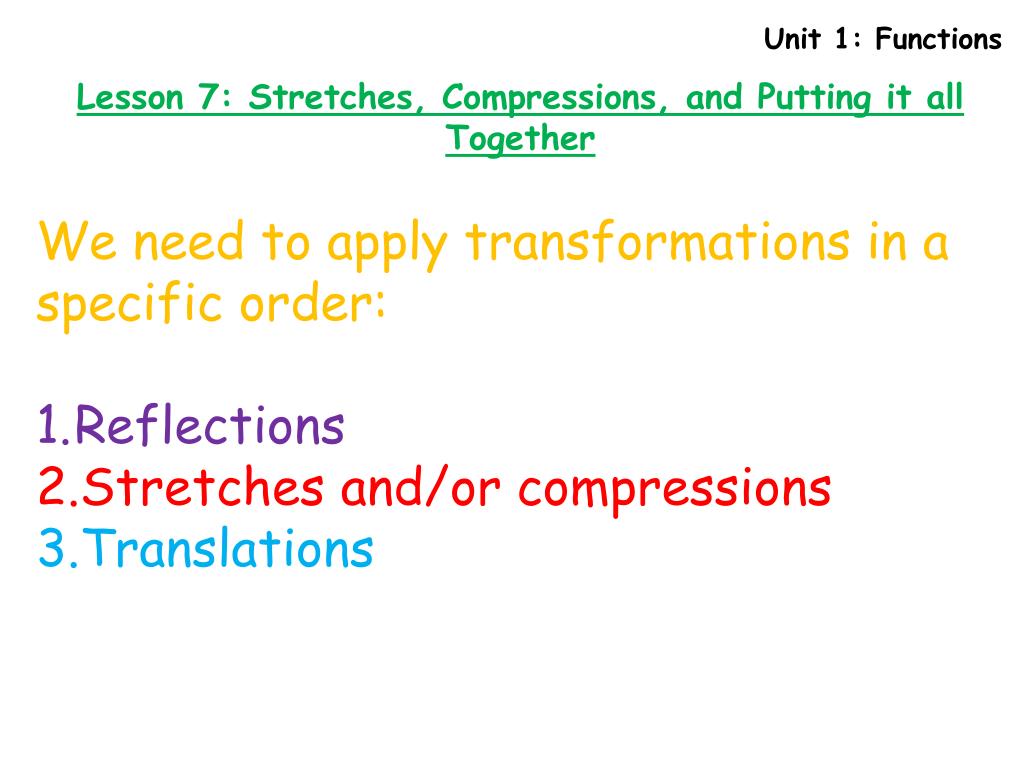 Unit 1: Functions

Lesson 7: Stretches, Compressions, and Putting it all Together

We need to apply transformations in a specific order:

1.Reflections
2.Stretches and/or compressions
3.Translations